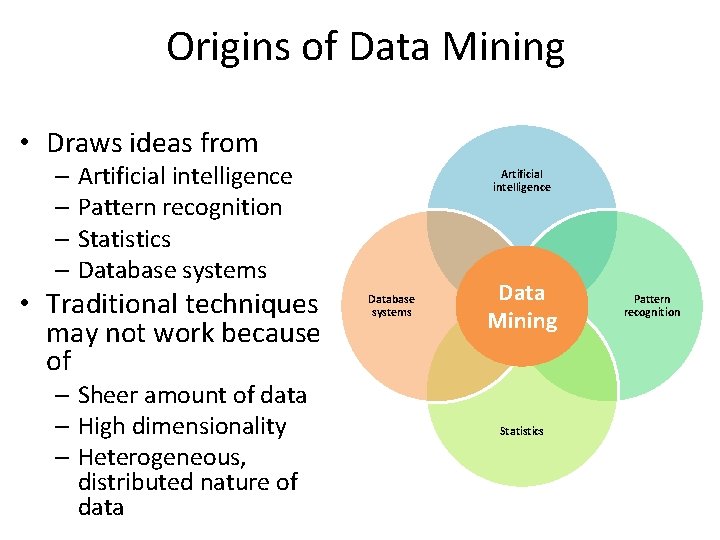 Origins of Data Mining

• Draws ideas from
– Artificial intelligence
– Pattern recognition
– Statistics
– Database systems
• Traditional techniques may not work because of
– Sheer amount of data
– High dimensionality
– Heterogeneous, distributed nature of data

Artificial intelligence

Database systems

Data Mining

Pattern recognition

Statistics